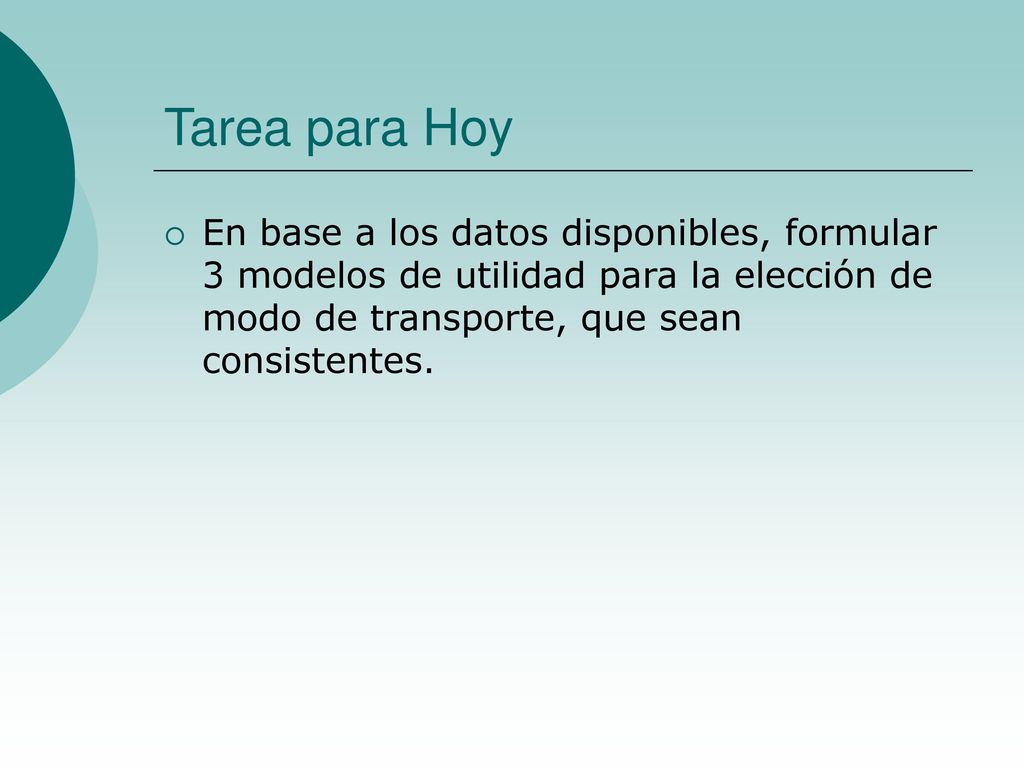 Tarea para Hoy

En base a los datos disponibles, formular 3 modelos de utilidad para la elección de modo de transporte, que sean consistentes.